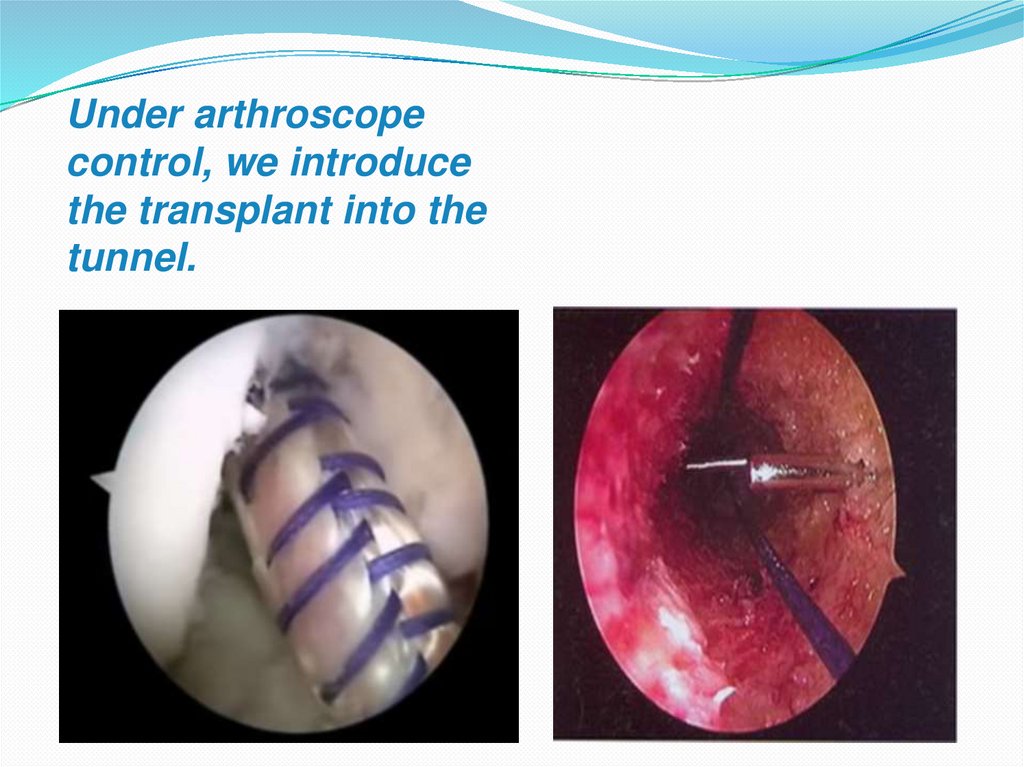 Under arthroscope control, we introduce the transplant into the tunnel.